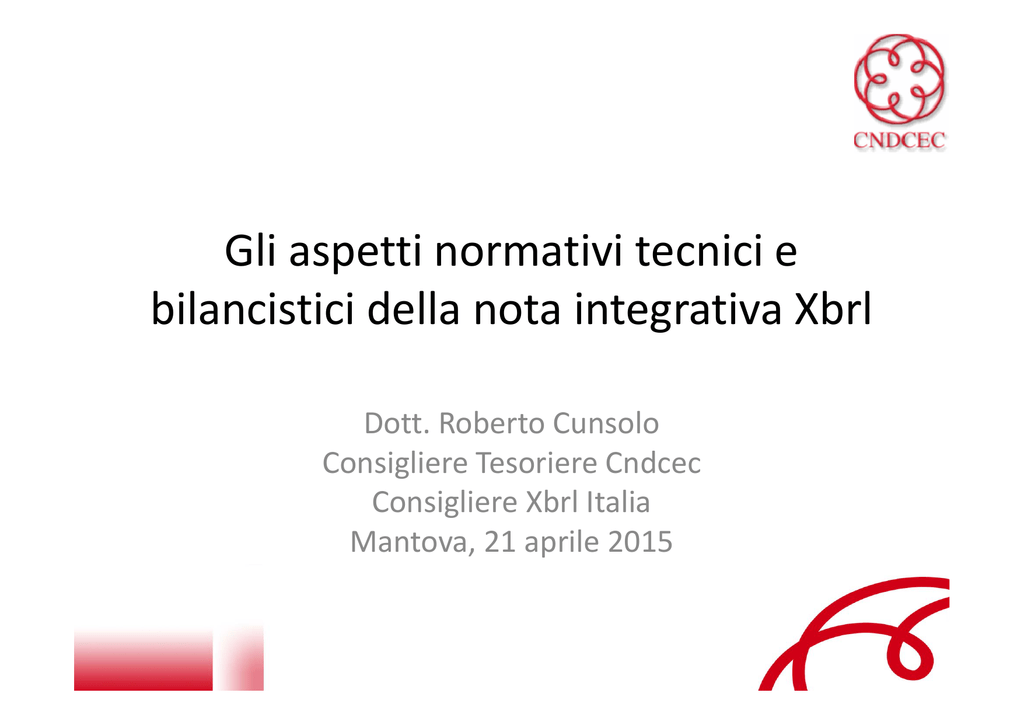 CNDCEC

Gli aspetti normativi tecnici e bilancistici della nota integrativa Xbrl

Dott. Roberto Cunsolo
Consigliere Tesoriere Cndcec
Consigliere Xbrl Italia
Mantova, 21 aprile 2015